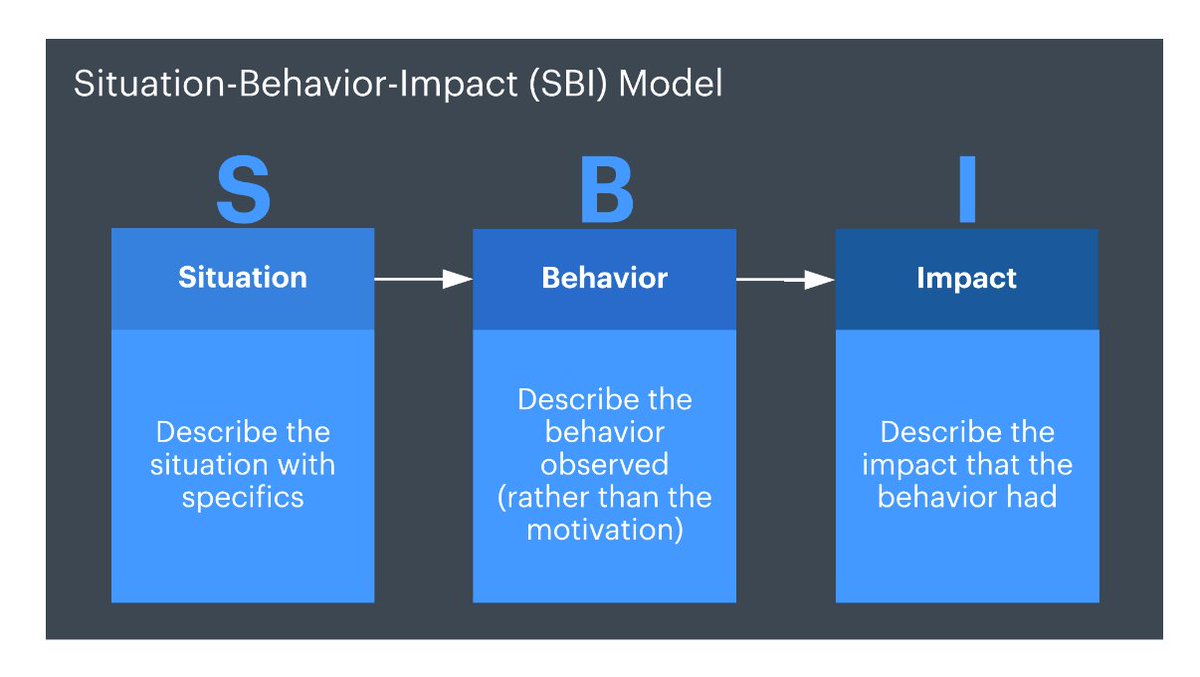 Situation-Behavior-Impact (SBI) Model

S

Situation

Describe the situation with specifics

B

Behavior

Describe the behavior observed (rather than the motivation)

I

Impact

Describe the impact that the behavior had